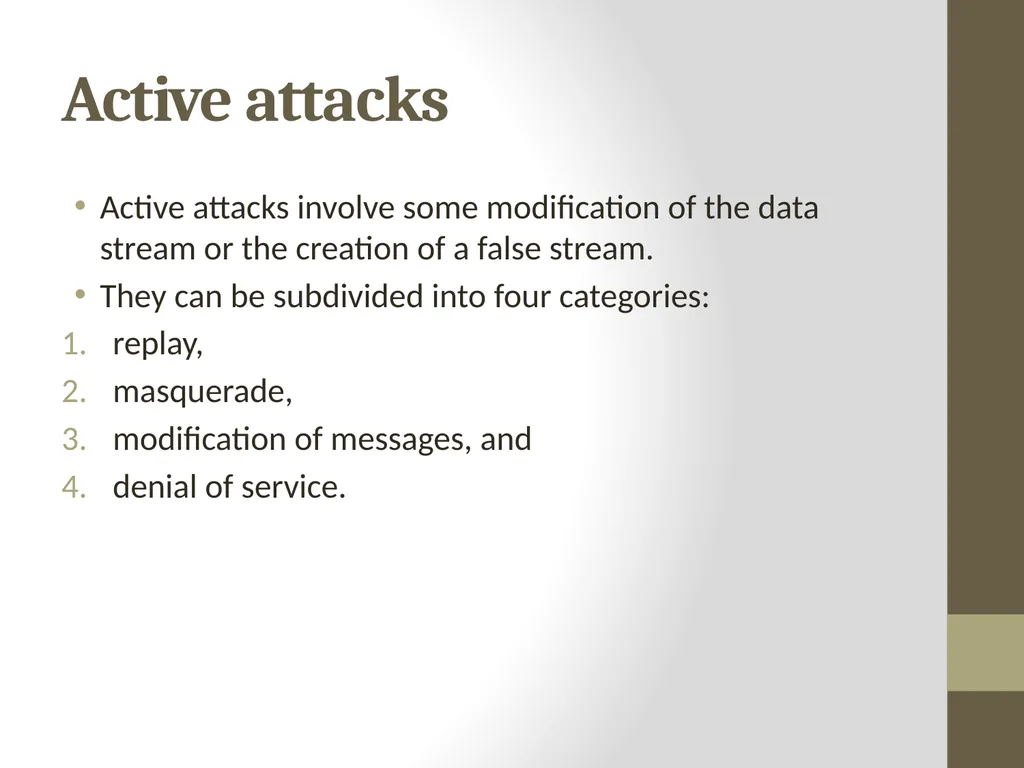 Active attacks

• Active attacks involve some modification of the data stream or the creation of a false stream.
• They can be subdivided into four categories:
1. replay,
2. masquerade,
3. modification of messages, and
4. denial of service.